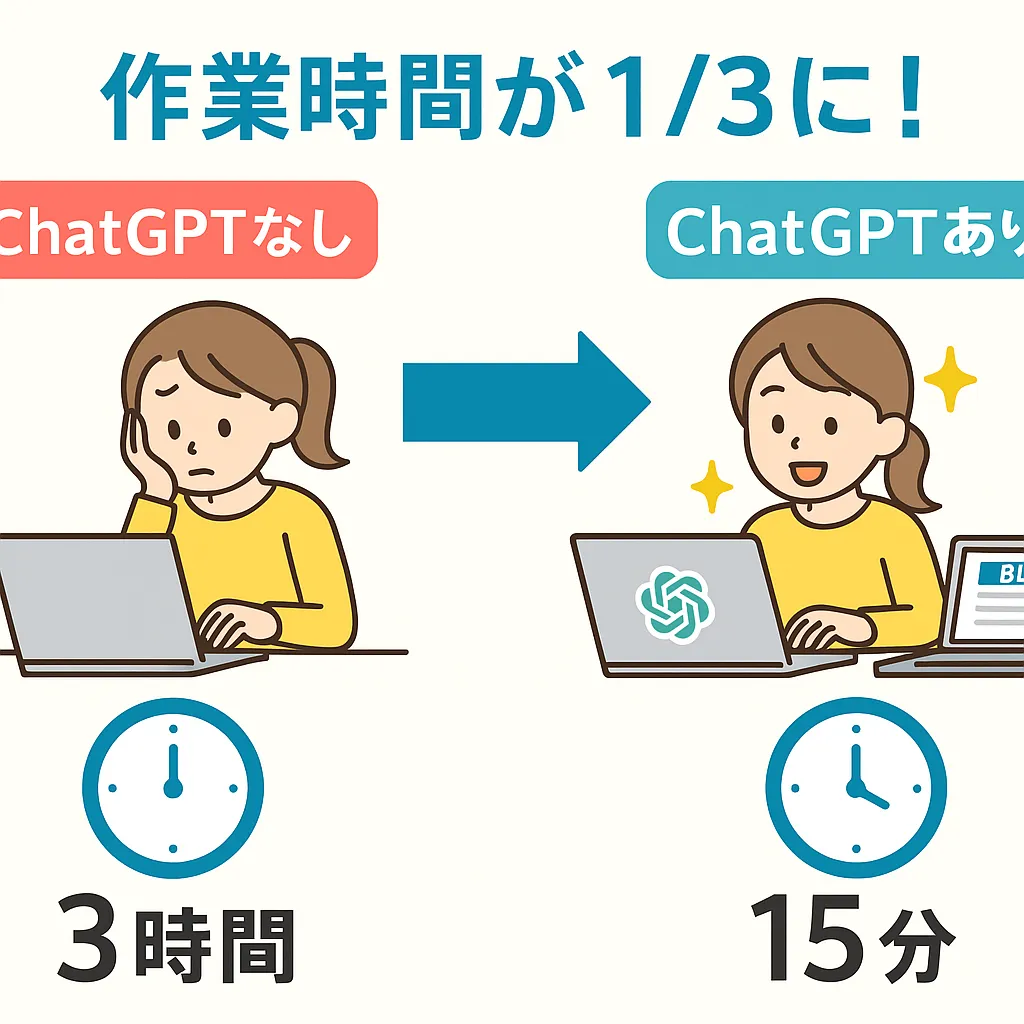 作業時間が1/3に！

ChatGPTなし

ChatGPTあり

BL

3時間

15分